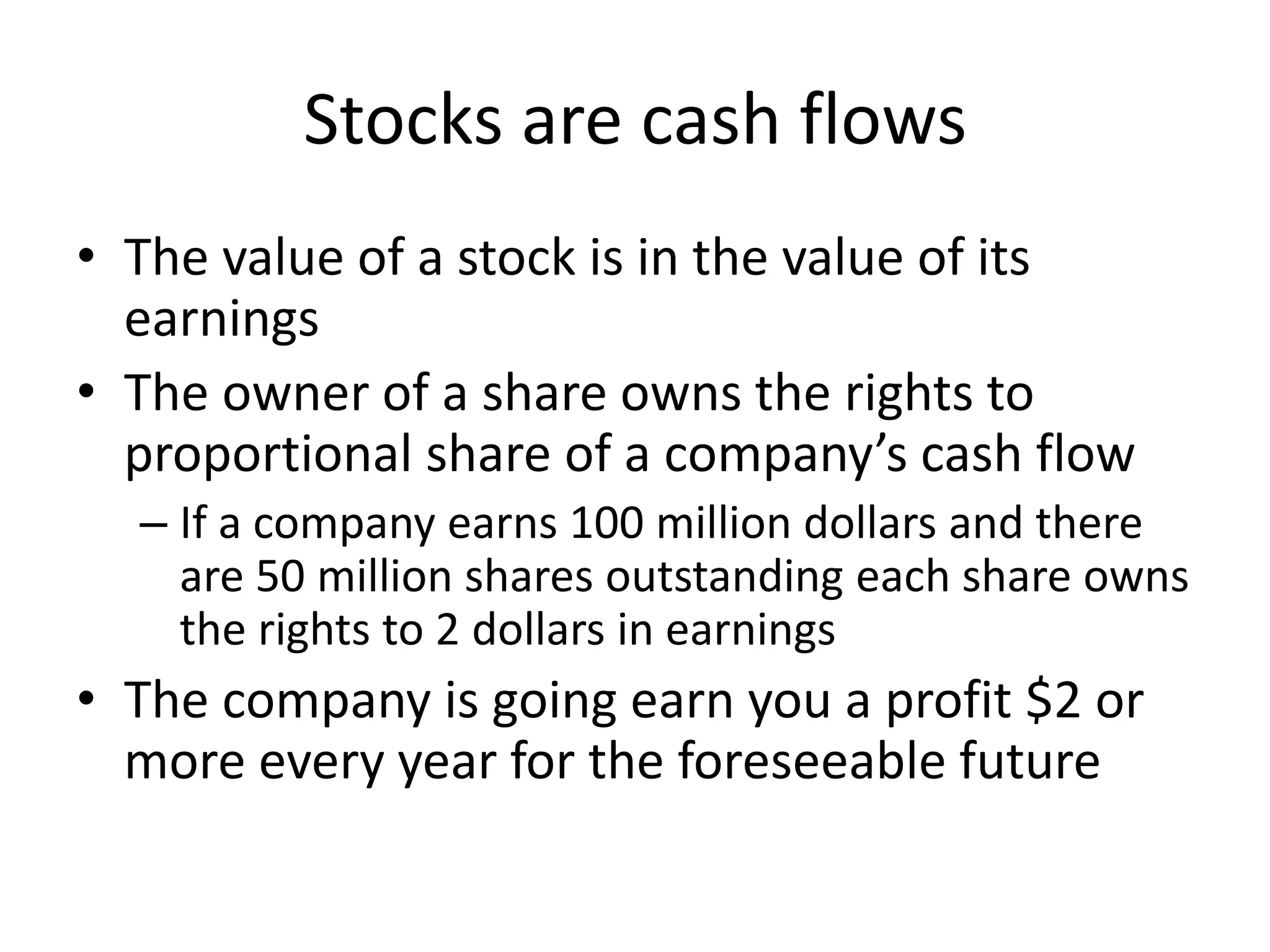 Stocks are cash flows

• The value of a stock is in the value of its earnings
• The owner of a share owns the rights to proportional share of a company’s cash flow
  – If a company earns 100 million dollars and there are 50 million shares outstanding each share owns the rights to 2 dollars in earnings
• The company is going earn you a profit \$2 or more every year for the foreseeable future